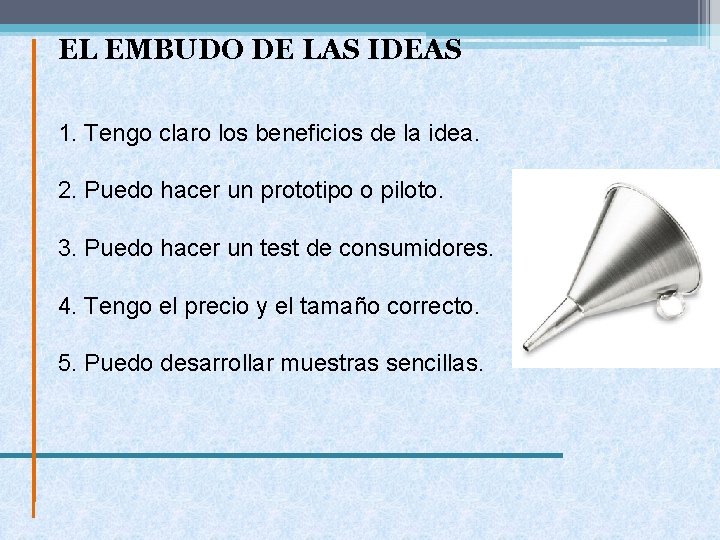 EL EMBUDO DE LAS IDEAS

1. Tengo claro los beneficios de la idea.

2. Puedo hacer un prototipo o piloto.

3. Puedo hacer un test de consumidores.

4. Tengo el precio y el tamaño correcto.

5. Puedo desarrollar muestras sencillas.